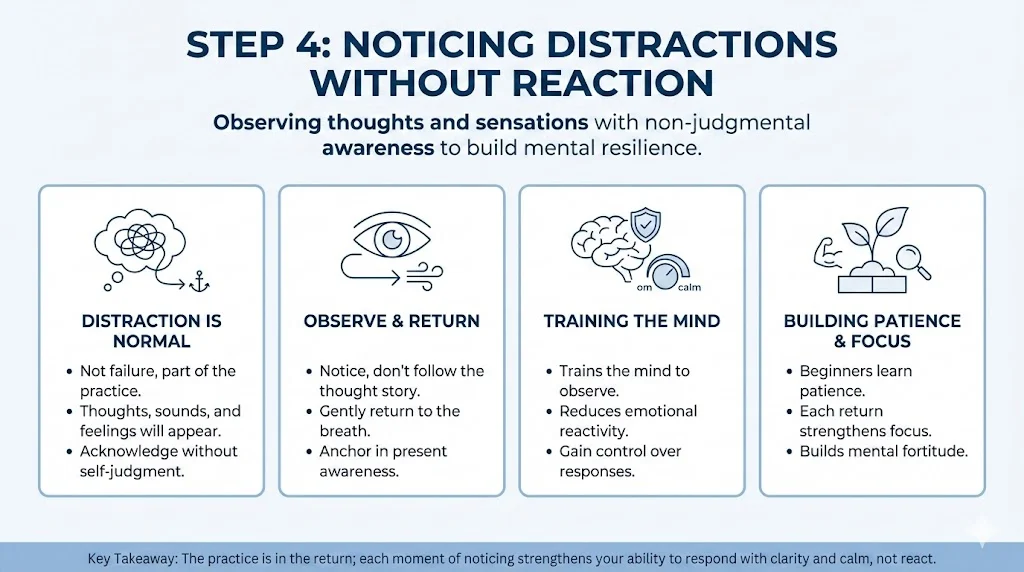 STEP 4: NOTICING DISTRACTIONS WITHOUT REACTION

Observing thoughts and sensations with non-judgmental awareness to build mental resilience.

DISTRACTION IS NORMAL
• Not failure, part of the practice.
• Thoughts, sounds, and feelings will appear.
• Acknowledge without self-judgment.

OBSERVE & RETURN
• Notice, don't follow the thought story.
• Gently return to the breath.
• Anchor in present awareness.

om calm

TRAINING THE MIND
• Trains the mind to observe.
• Reduces emotional reactivity.
• Gain control over responses.

BUILDING PATIENCE & FOCUS
• Beginners learn patience.
• Each return strengthens focus.
• Builds mental fortitude.

Key Takeaway: The practice is in the return; each moment of noticing strengthens your ability to respond with clarity and calm, not react.